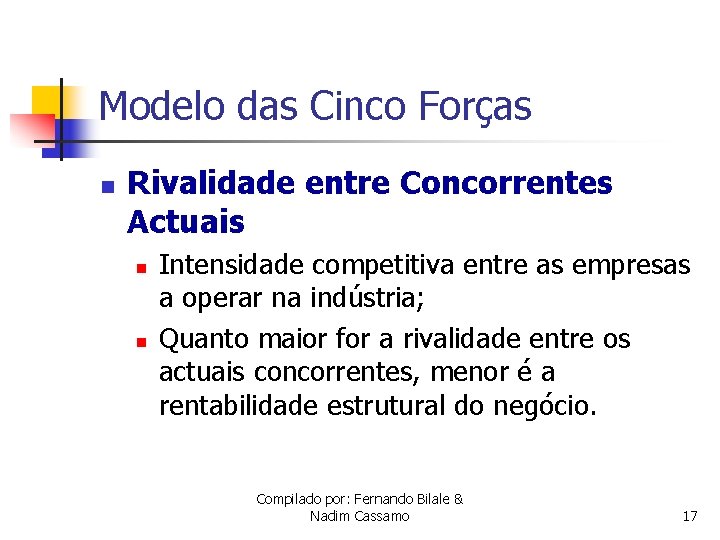 Modelo das Cinco Forças

Rivalidade entre Concorrentes Actuais

Intensidade competitiva entre as empresas a operar na indústria;

Quanto maior for a rivalidade entre os actuais concorrentes, menor é a rentabilidade estrutural do negócio.

Compilado por: Fernando Bilale & Nadim Cassamo

17